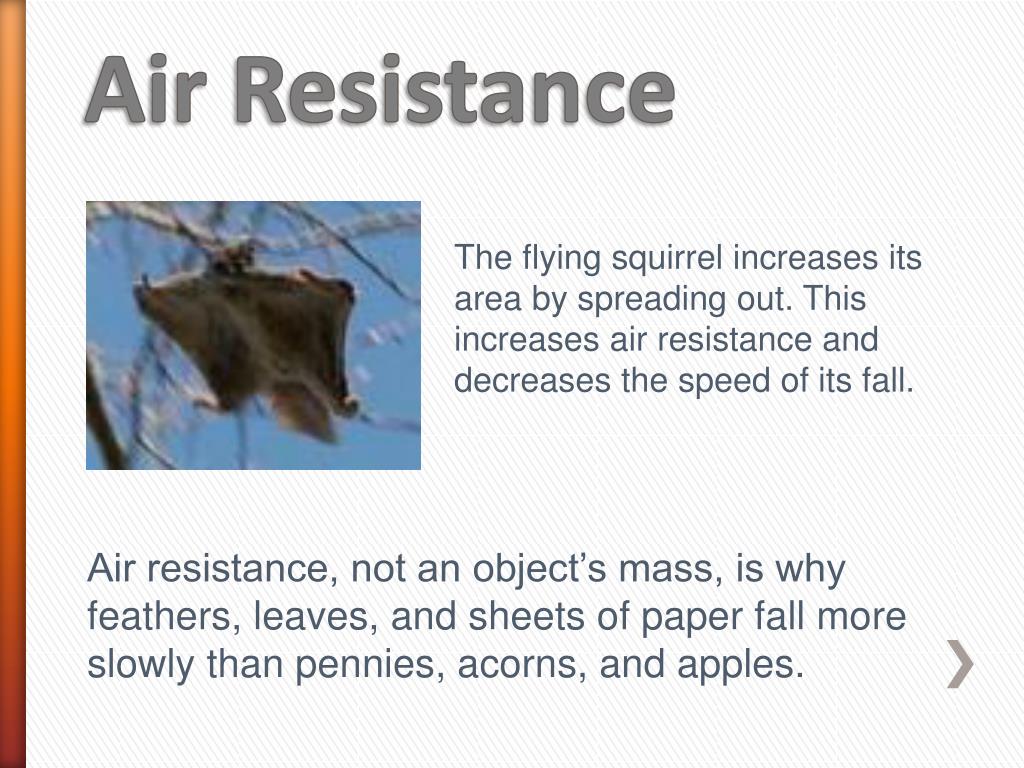 Air Resistance

The flying squirrel increases its area by spreading out. This increases air resistance and decreases the speed of its fall.

Air resistance, not an object’s mass, is why feathers, leaves, and sheets of paper fall more slowly than pennies, acorns, and apples.